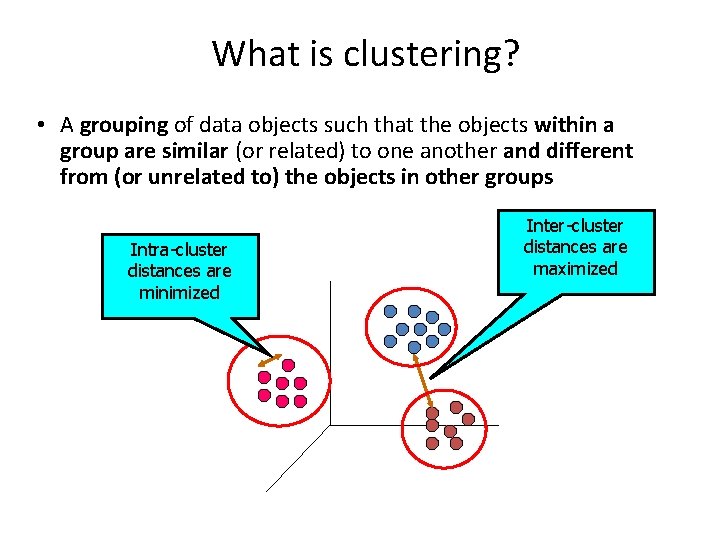 What is clustering?

• A grouping of data objects such that the objects within a group are similar (or related) to one another and different from (or unrelated to) the objects in other groups

Intra-cluster distances are minimized

Inter-cluster distances are maximized